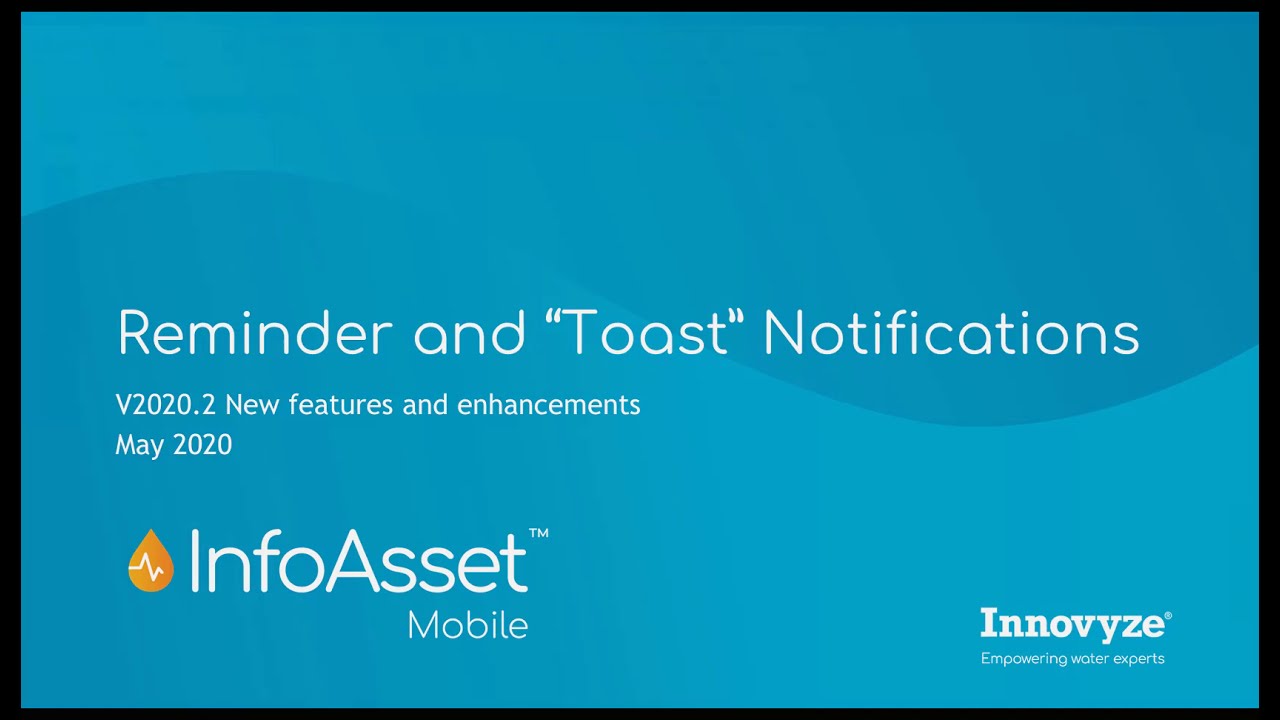 Reminder and “Toast” Notifications

V2020.2 New features and enhancements
May 2020

InfoAsset™ Mobile

Innovyze®
Empowering water experts